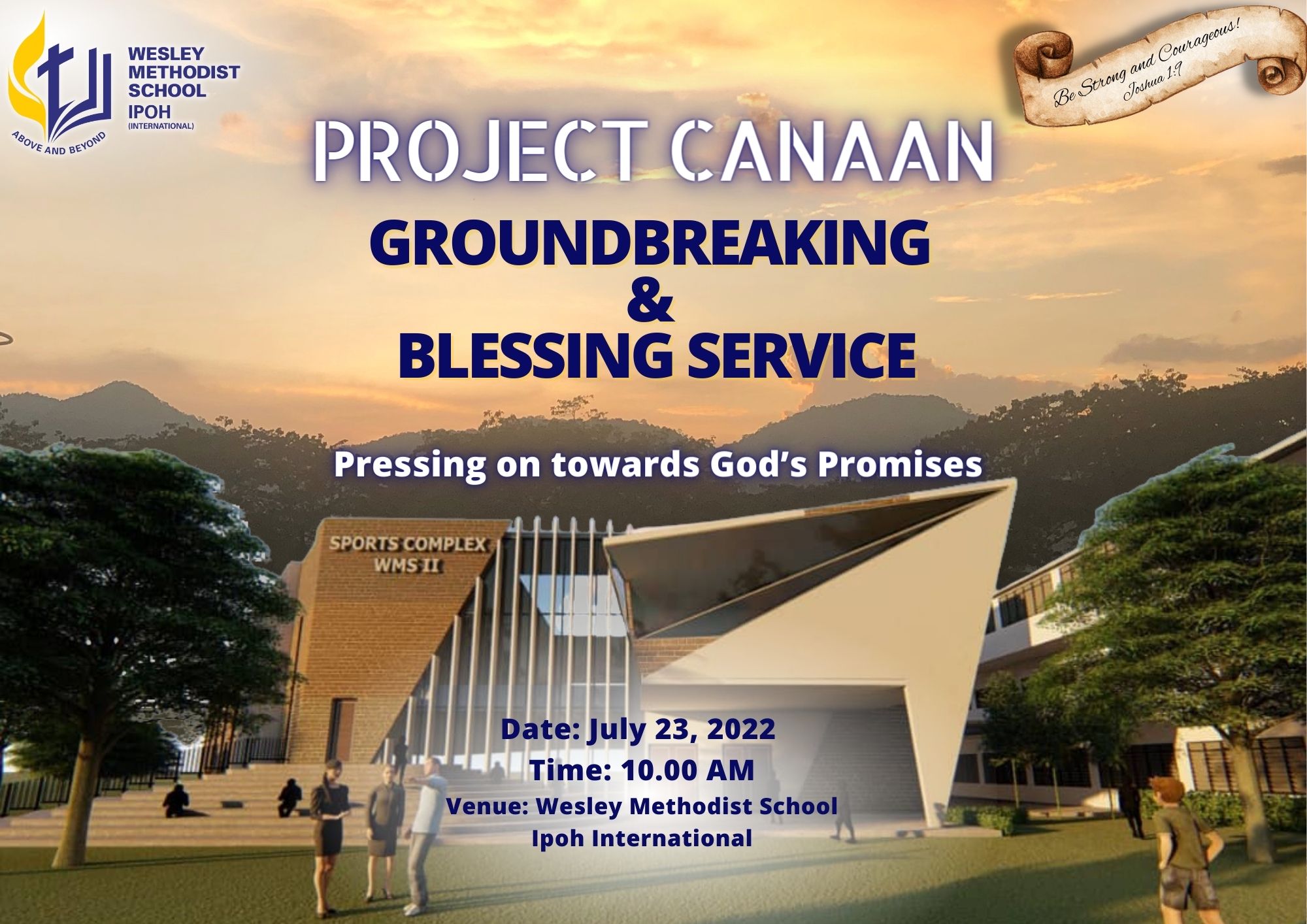 WESLEY METHODIST SCHOOL IPOH (INTERNATIONAL)

ABOVE AND BEYOND

Be Strong and Courageous! Joshua 1:9

PROJECT CANAAN

GROUNDBREAKING & BLESSING SERVICE

Pressing on towards God's Promises

SPORTS COMPLEX WMS II

Date: July 23, 2022
Time: 10.00 AM
Venue: Wesley Methodist School Ipoh International